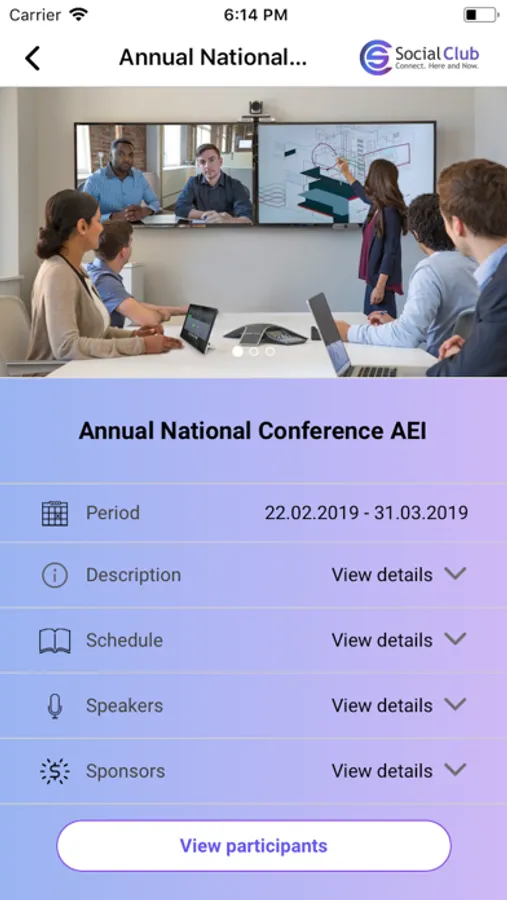 Carrier 6:14 PM

Annual National...

Social Club
Connect. Here and Now.

Annual National Conference AEI

Period 22.02.2019 - 31.03.2019

Description View details

Schedule View details

Speakers View details

Sponsors View details

View participants